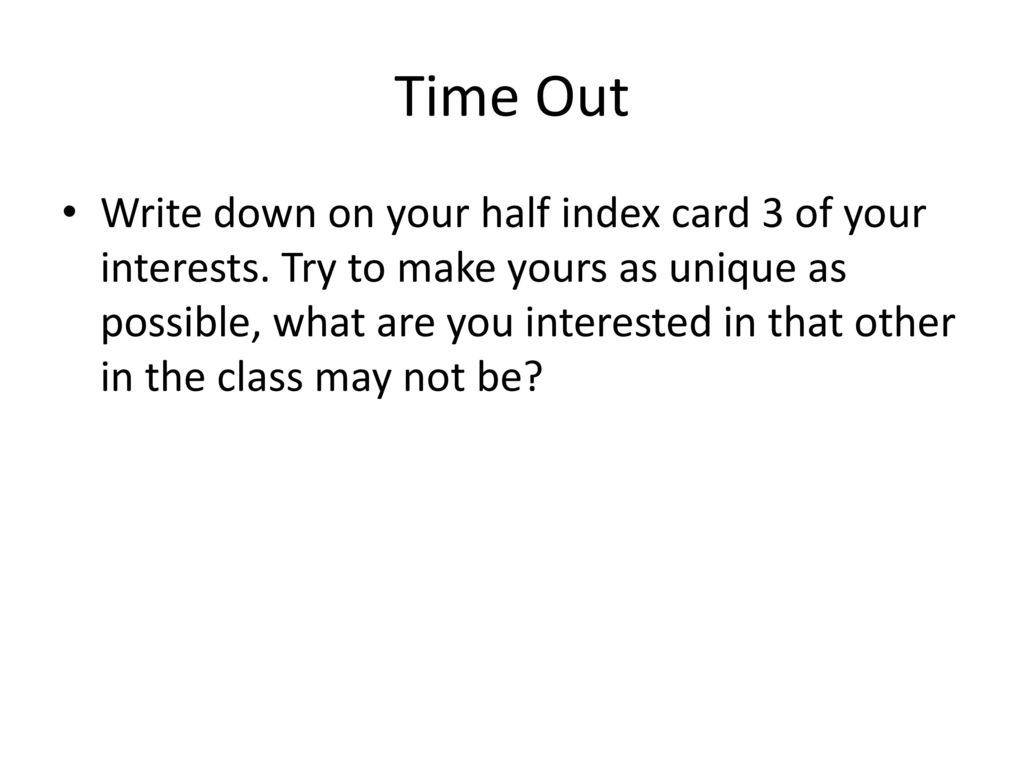 Time Out

• Write down on your half index card 3 of your interests. Try to make yours as unique as possible, what are you interested in that other in the class may not be?